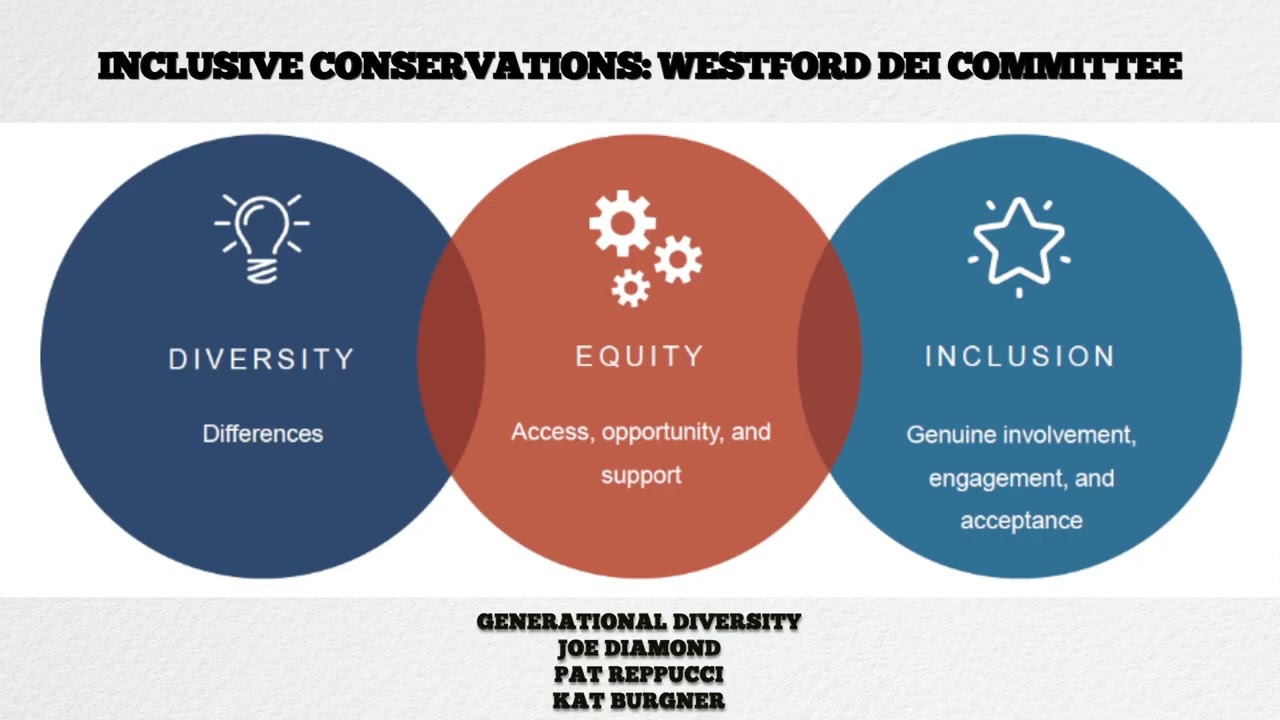 INCLUSIVE CONSERVATIONS: WESTFORD DEI COMMITTEE

DIVERSITY

Differences

EQUITY

Access, opportunity, and support

INCLUSION

Genuine involvement, engagement, and acceptance

GENERATIONAL DIVERSITY
JOE DIAMOND
PAT REPPUCCI
KAT BURGNER